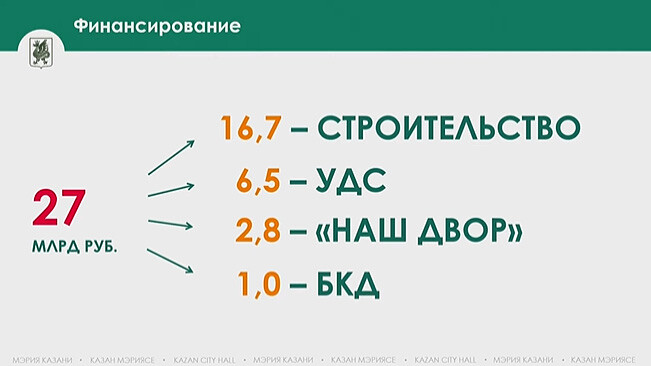 Финансирование

27
МЛРД РУБ.

16,7 – СТРОИТЕЛЬСТВО
6,5 – УДС
2,8 – «НАШ ДВОР»
1,0 – БКД

МЭРИЯ КАЗАНИ • КАЗАН МЭРИЯСЕ • KAZAN CITY HALL • МЭРИЯ КАЗАНИ • КАЗАН МЭРИЯСЕ • KAZAN CITY HALL • МЭРИЯ КАЗАНИ • КАЗАН МЭРИЯСЕ